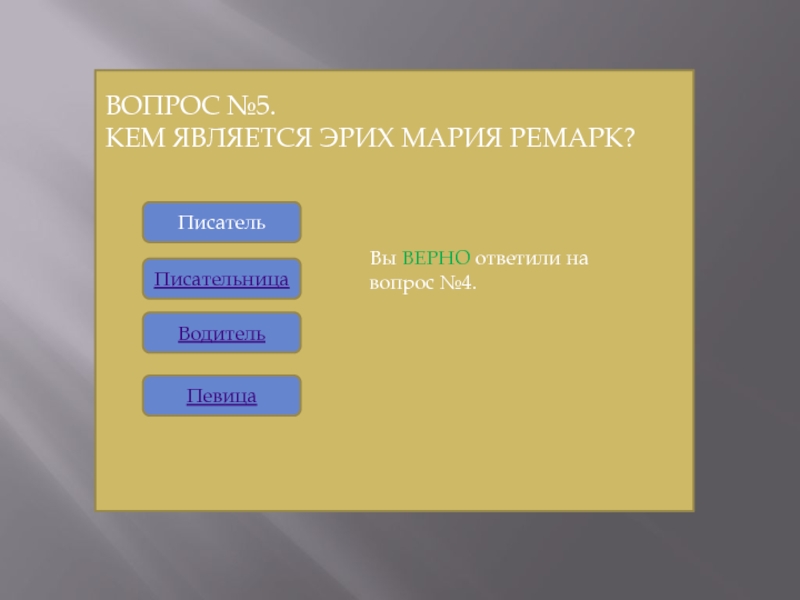 ВОПРОС №5.
КЕМ ЯВЛЯЕТСЯ ЭРИХ МАРИЯ РЕМАРК?

Писатель

Писательница

Водитель

Певица

Вы ВЕРНО ответили на вопрос №4.